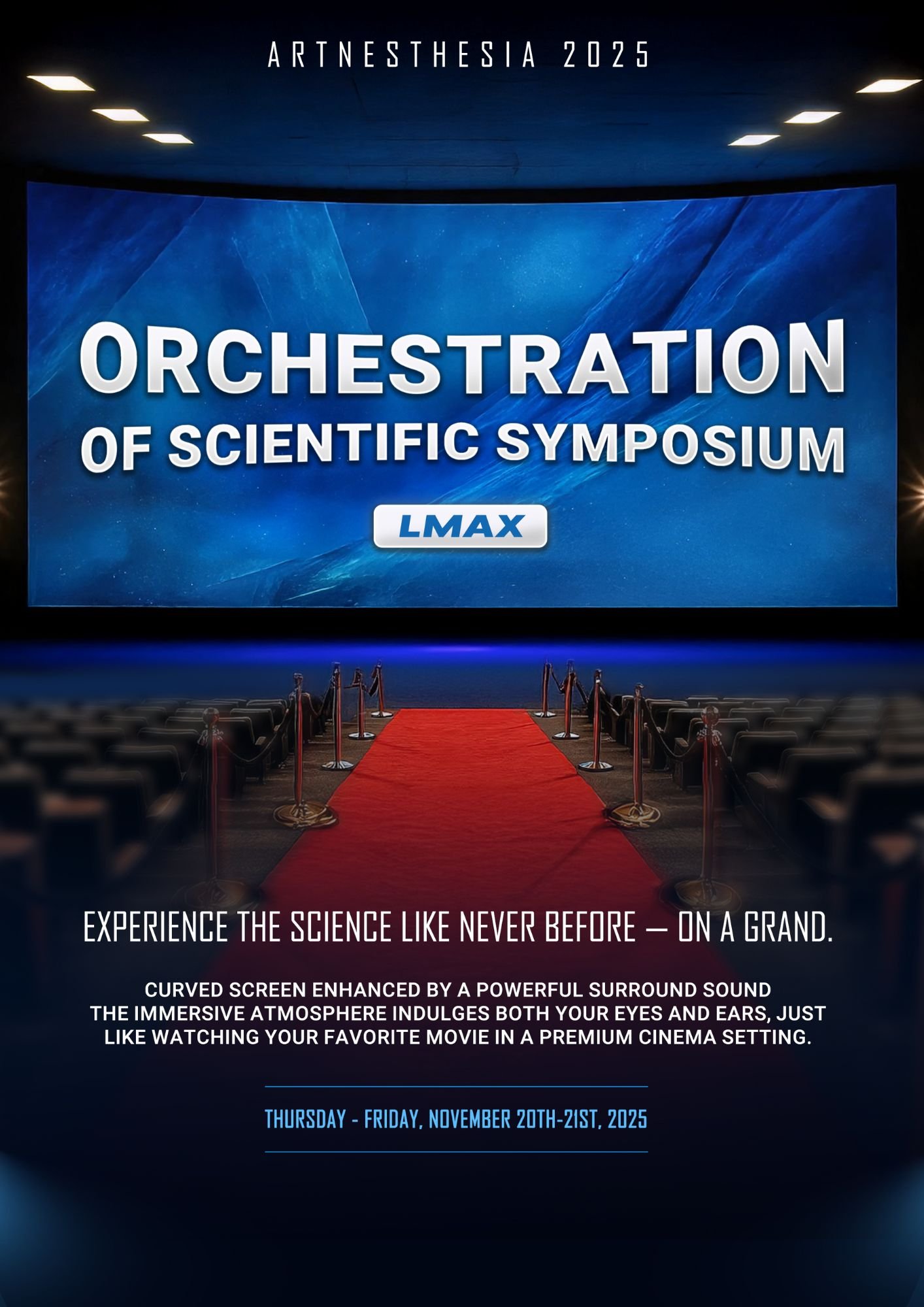 ARTNESTHESIA 2025

ORCHESTRATION
OF SCIENTIFIC SYMPOSIUM

LMAX

EXPERIENCE THE SCIENCE LIKE NEVER BEFORE — ON A GRAND.

CURVED SCREEN ENHANCED BY A POWERFUL SURROUND SOUND
THE IMMERSIVE ATMOSPHERE INDULGES BOTH YOUR EYES AND EARS, JUST LIKE WATCHING YOUR FAVORITE MOVIE IN A PREMIUM CINEMA SETTING.

THURSDAY - FRIDAY, NOVEMBER 20TH-21ST, 2025